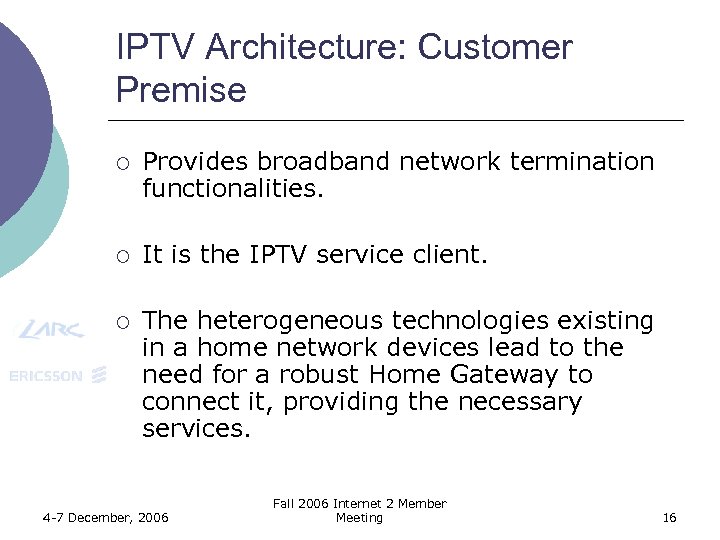 IPTV Architecture: Customer Premise

○ Provides broadband network termination functionalities.

○ It is the IPTV service client.

○ The heterogeneous technologies existing in a home network devices lead to the need for a robust Home Gateway to connect it, providing the necessary services.

LARC

ERICSSON

4-7 December, 2006

Fall 2006 Internet 2 Member Meeting

16